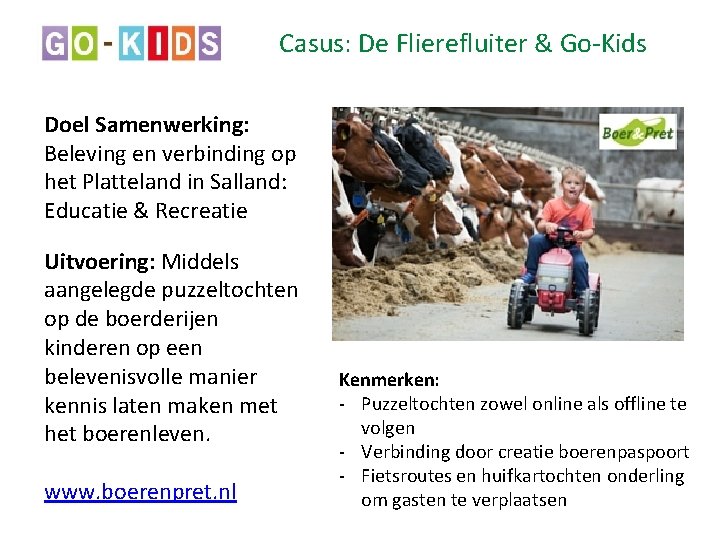 GO-KIDS

Casus: De Flierefluiter & Go-Kids

Doel Samenwerking: Beleving en verbinding op het Platteland in Salland: Educatie & Recreatie

Uitvoering: Middels aangelegde puzzeltochten op de boerderijen kinderen op een belevenisvolle manier kennis laten maken met het boerenleven.

www.boerenpret.nl

Boer&Pret

Kenmerken:
- Puzzeltochten zowel online als offline te volgen
- Verbinding door creatie boerenpaspoort
- Fietsroutes en huifkartochten onderling om gasten te verplaatsen